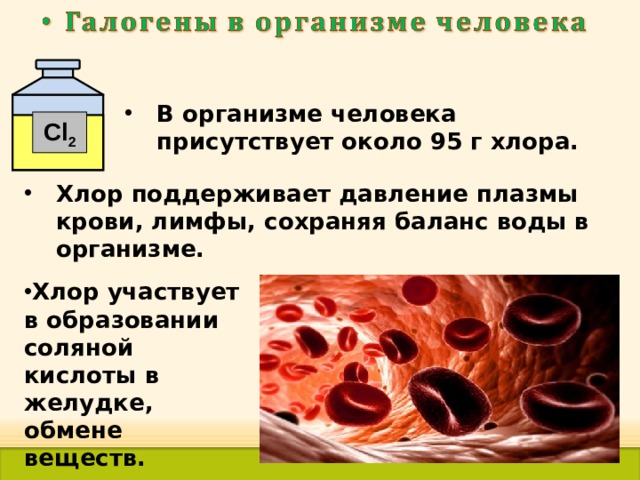 • Галогены в организме человека

$Cl_2$

• В организме человека присутствует около 95 г хлора.

• Хлор поддерживает давление плазмы крови, лимфы, сохраняя баланс воды в организме.

•Хлор участвует в образовании соляной кислоты в желудке, обмене веществ.